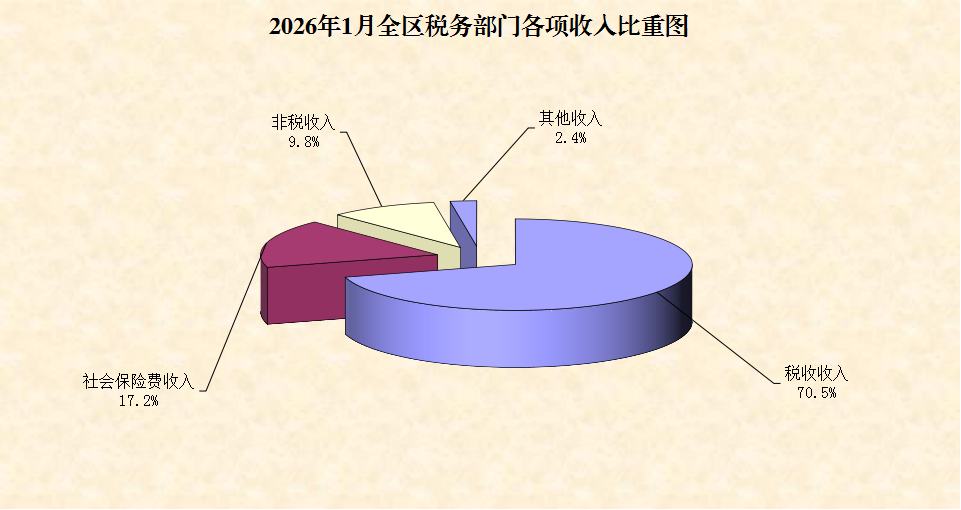 2026年1月全区税务部门各项收入比重图

非税收入
9.8%

其他收入
2.4%

社会保险费收入
17.2%

税收收入
70.5%